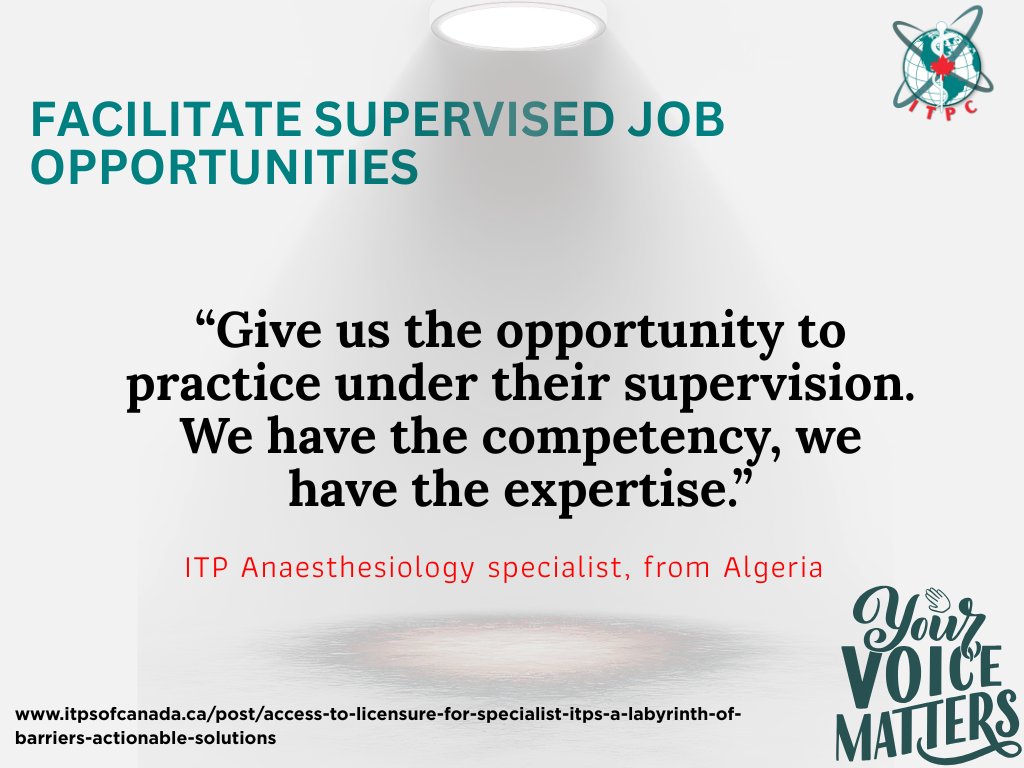 ITPC

FACILITATE SUPERVISED JOB OPPORTUNITIES

“Give us the opportunity to practice under their supervision. We have the competency, we have the expertise.”

ITP Anaesthesiology specialist, from Algeria

Your VOICE MATTERS

www.itpsofcanada.ca/post/access-to-licensure-for-specialist-itps-a-labyrinth-of-barriers-actionable-solutions